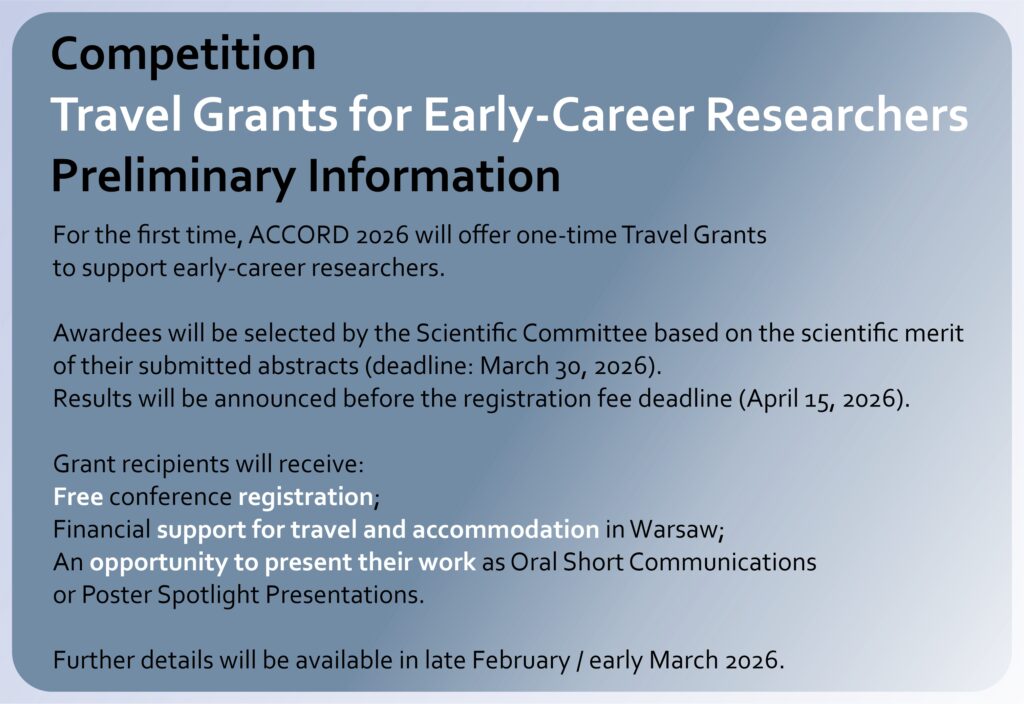 Competition
Travel Grants for Early-Career Researchers
Preliminary Information

For the first time, ACCORD 2026 will offer one-time Travel Grants to support early-career researchers.

Awardees will be selected by the Scientific Committee based on the scientific merit of their submitted abstracts (deadline: March 30, 2026).
Results will be announced before the registration fee deadline (April 15, 2026).

Grant recipients will receive:
Free conference registration;
Financial support for travel and accommodation in Warsaw;
An opportunity to present their work as Oral Short Communications or Poster Spotlight Presentations.

Further details will be available in late February / early March 2026.